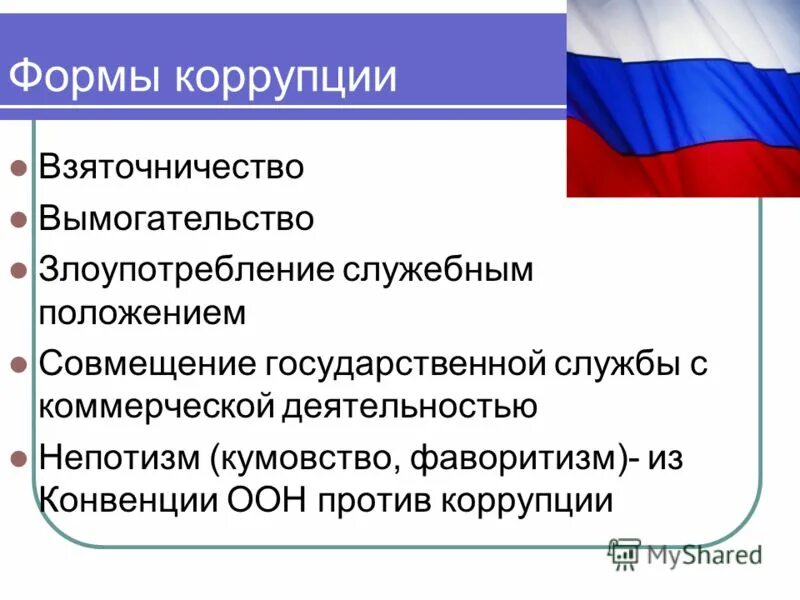 Формы коррупции

Взяточничество

Вымогательство

Злоупотребление служебным положением

Совмещение государственной службы с коммерческой деятельностью

Непотизм (кумовство, фаворитизм)- из Конвенции ООН против коррупции

MyShared